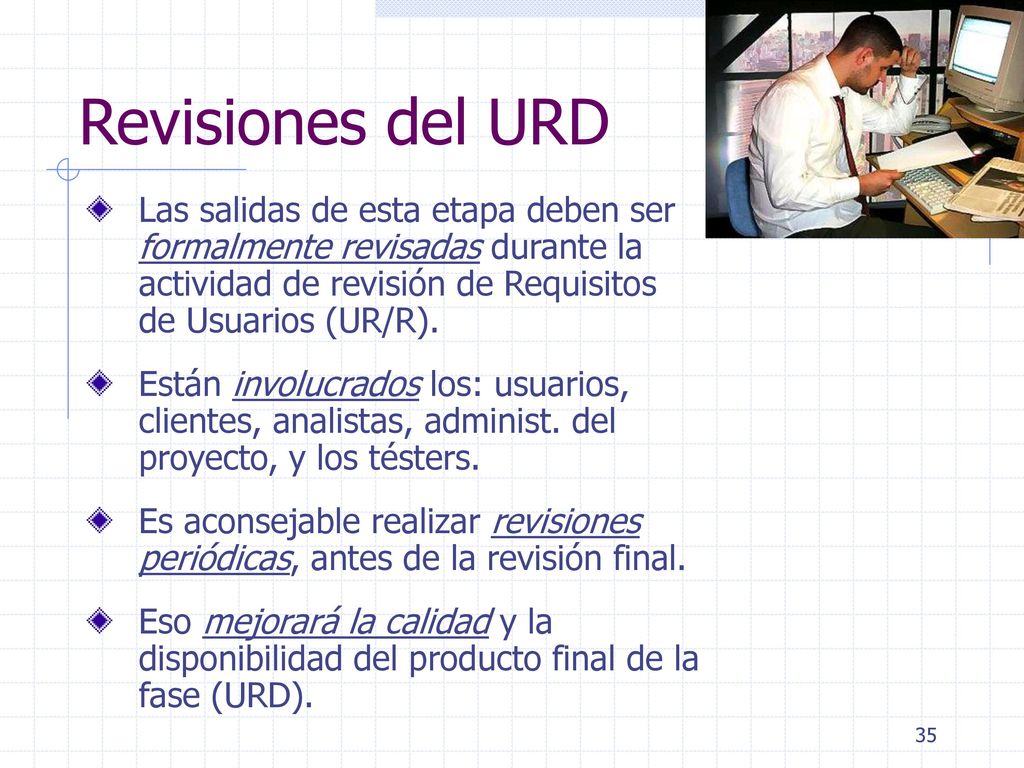 Revisiones del URD

Las salidas de esta etapa deben ser formalmente revisadas durante la actividad de revisión de Requisitos de Usuarios (UR/R).

Están involucrados los: usuarios, clientes, analistas, administ. del proyecto, y los tésters.

Es aconsejable realizar revisiones periódicas, antes de la revisión final.

Eso mejorará la calidad y la disponibilidad del producto final de la fase (URD).

35